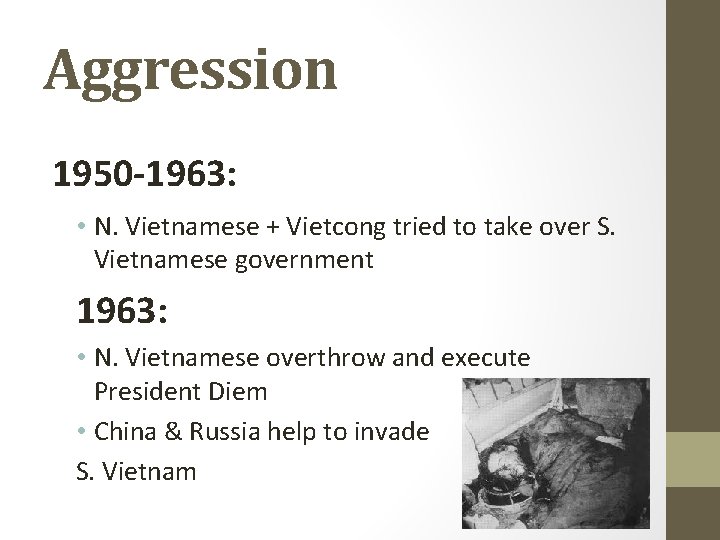 Aggression

1950-1963:

• N. Vietnamese + Vietcong tried to take over S. Vietnamese government

1963:

• N. Vietnamese overthrow and execute President Diem

• China & Russia help to invade

S. Vietnam